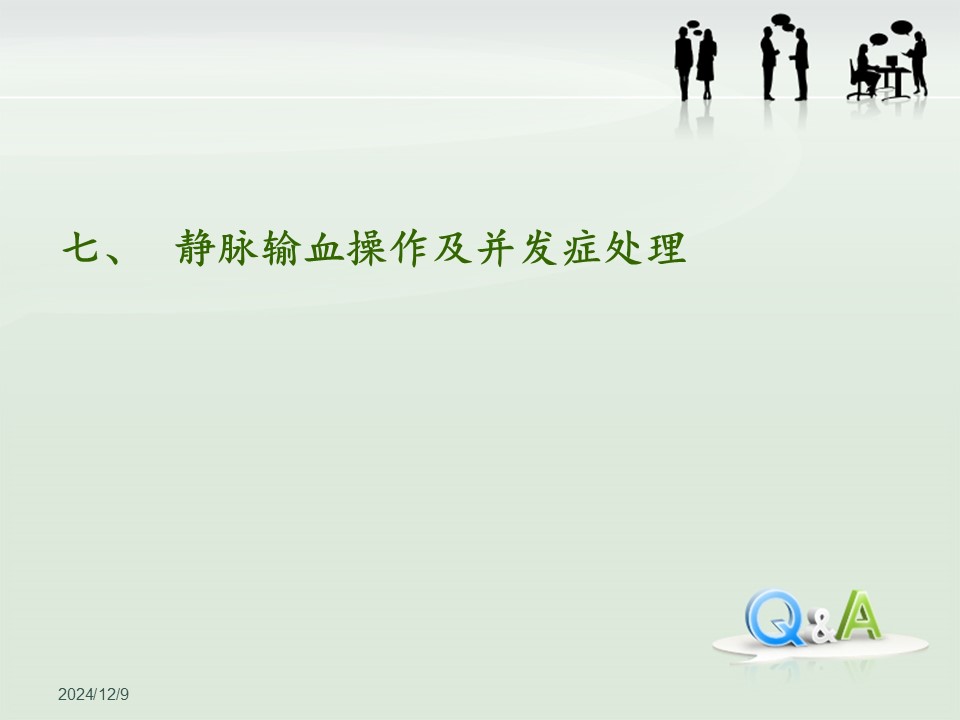 七、 静脉输血操作及并发症处理

Q&A

2024/12/9